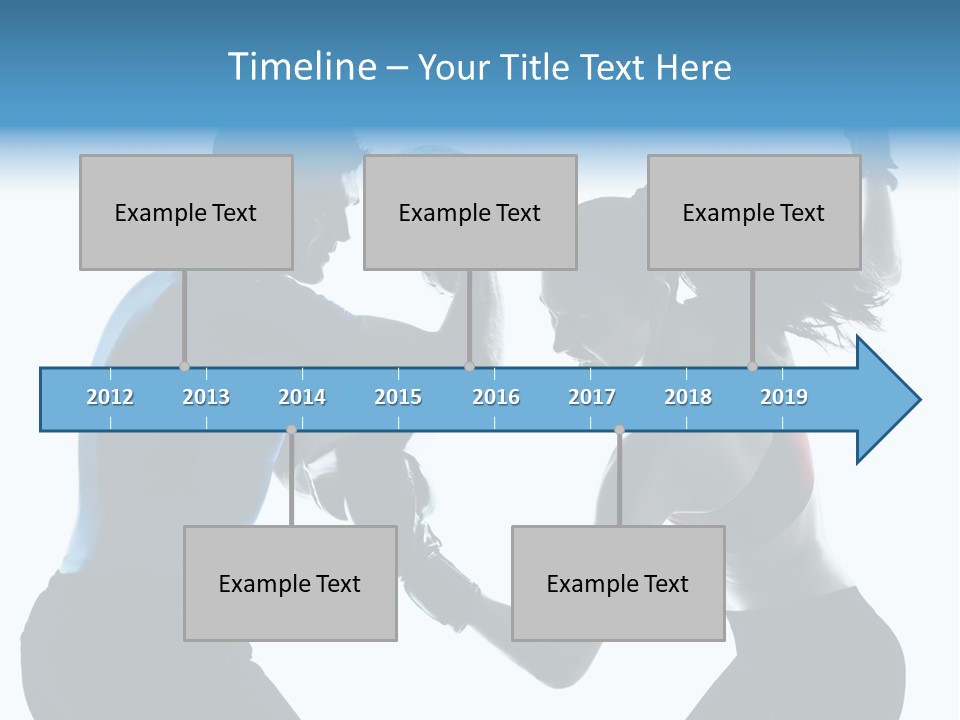 Timeline – Your Title Text Here

Example Text

Example Text

Example Text

2012 2013 2014 2015 2016 2017 2018 2019

Example Text

Example Text